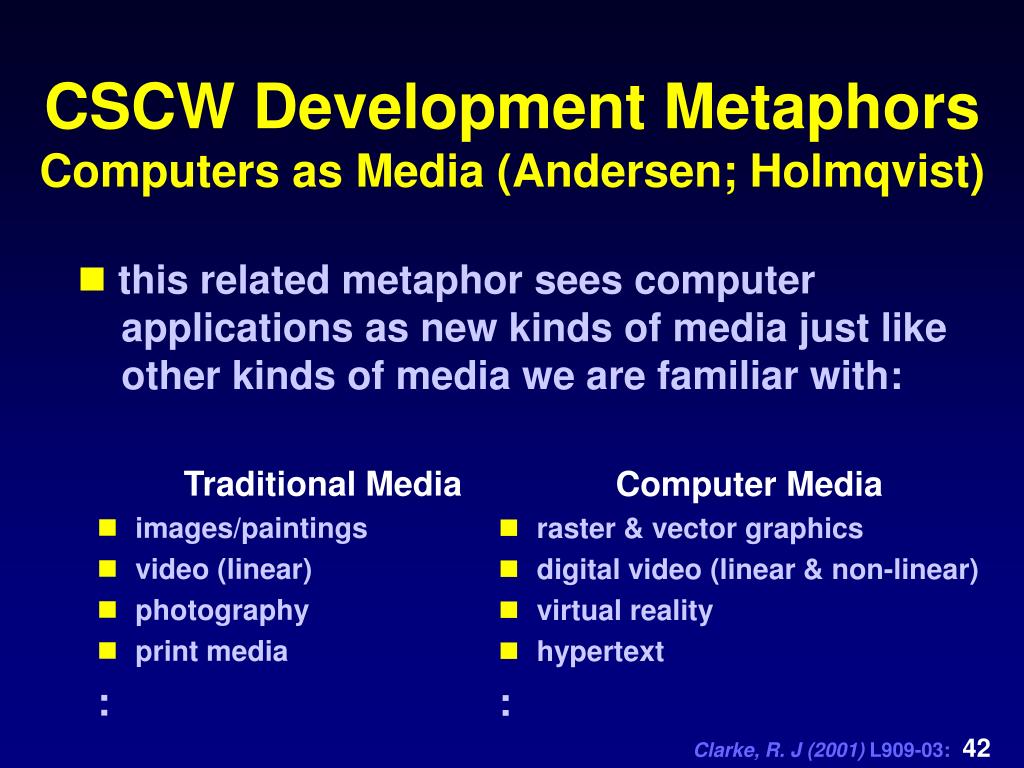 CSCW Development Metaphors
Computers as Media (Andersen; Holmqvist)

■ this related metaphor sees computer applications as new kinds of media just like other kinds of media we are familiar with:

Traditional Media
■ images/paintings
■ video (linear)
■ photography
■ print media
:

Computer Media
■ raster & vector graphics
■ digital video (linear & non-linear)
■ virtual reality
■ hypertext
:

Clarke, R. J (2001) L909-03: 42